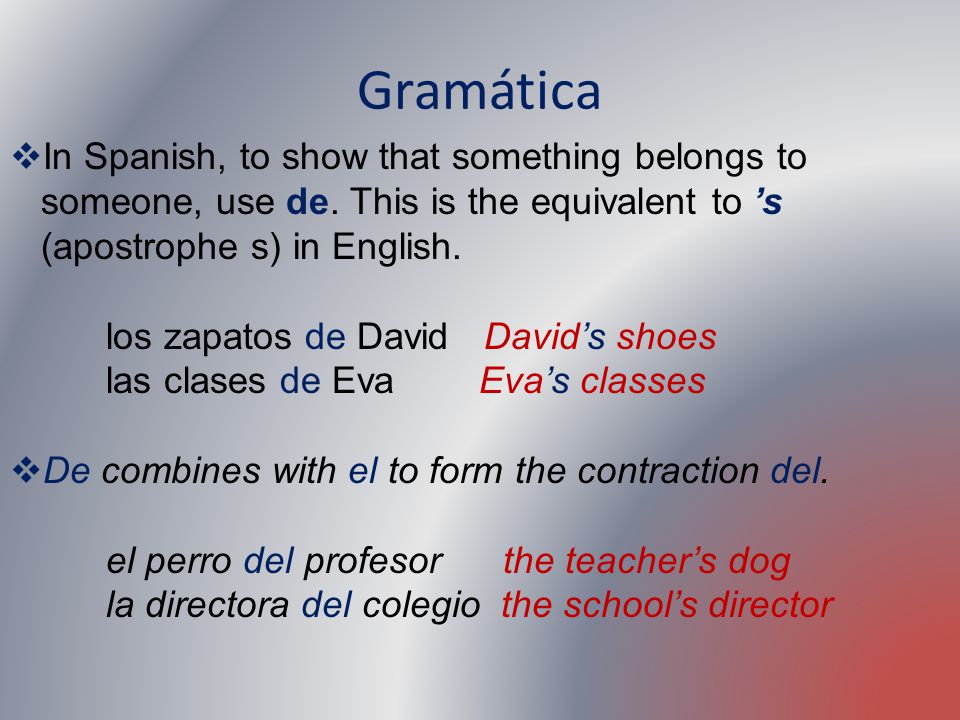 Gramática

❖In Spanish, to show that something belongs to someone, use de. This is the equivalent to ’s (apostrophe s) in English.

los zapatos de David David’s shoes
las clases de Eva Eva’s classes

❖De combines with el to form the contraction del.

el perro del profesor the teacher’s dog
la directora del colegio the school’s director